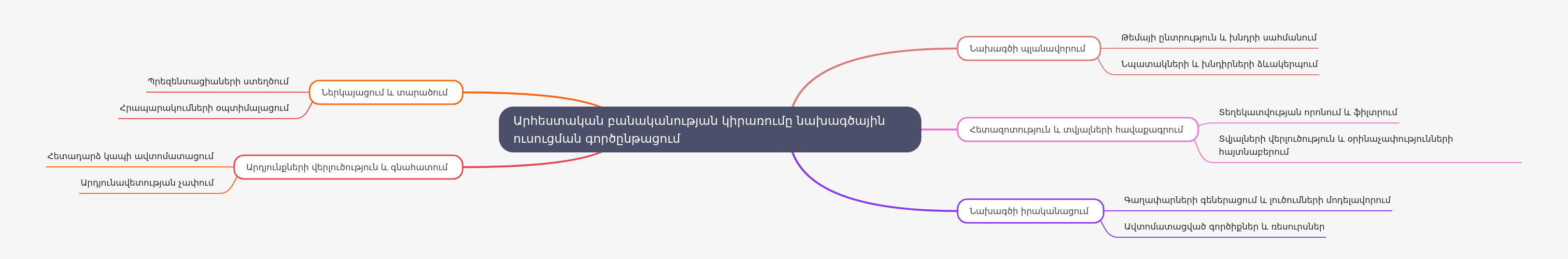 Արհեստական բանականության կիրառումը նախագծային ուսուցման գործընթացում

Նախագծի պլանավորում

Թեմայի ընտրություն և խնդրի սահմանում

Նպատակների և խնդիրների ձևակերպում

Հետազոտություն և տվյալների հավաքագրում

Տեղեկատվության որոնում և ֆիլտրում

Տվյալների վերլուծություն և օրինաչափությունների հայտնաբերում

Նախագծի իրականացում

Գաղափարների գեներացում և լուծումների մոդելավորում

Ավտոմատացված գործիքներ և ռեսուրսներ

Ներկայացում և տարածում

Պրեզենտացիաների ստեղծում

Հրապարակումների օպտիմալացում

Արդյունքների վերլուծություն և գնահատում

Հետադարձ կապի ավտոմատացում

Արդյունավետության չափում